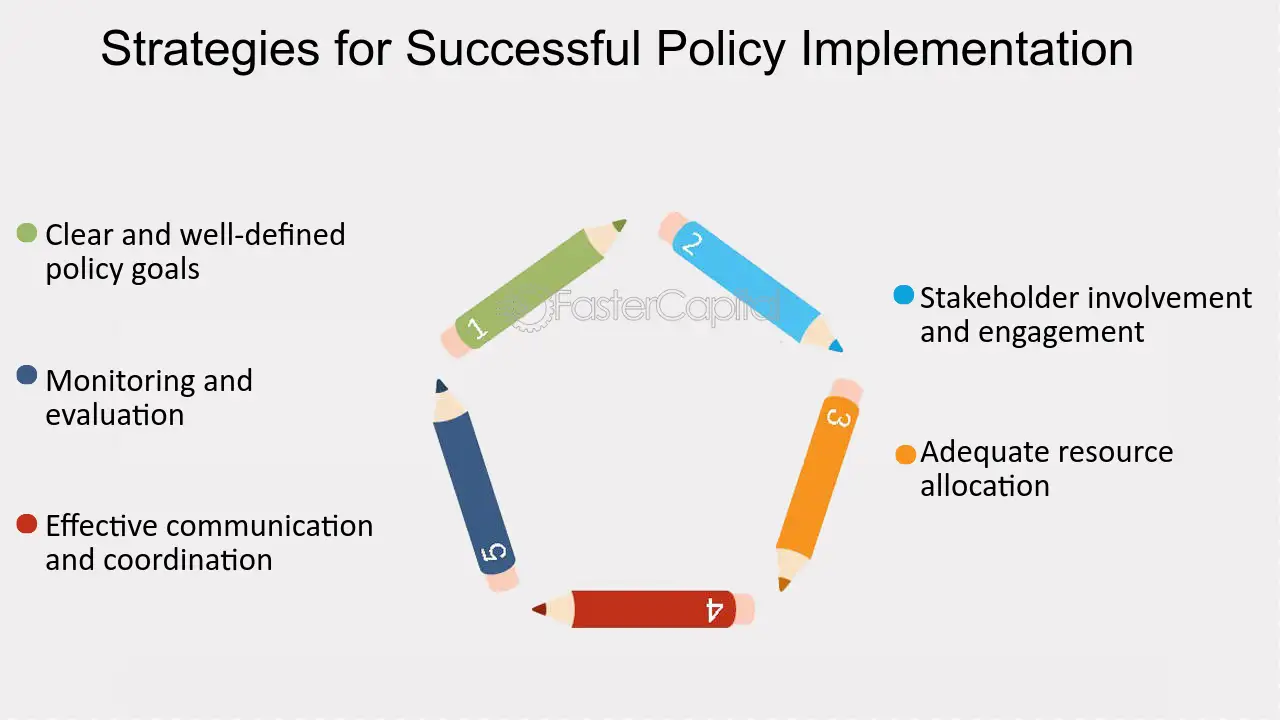 Strategies for Successful Policy Implementation

• Clear and well-defined policy goals

• Monitoring and evaluation

• Effective communication and coordination

1

2

3

4

5

• Stakeholder involvement and engagement

• Adequate resource allocation

FasterCapital